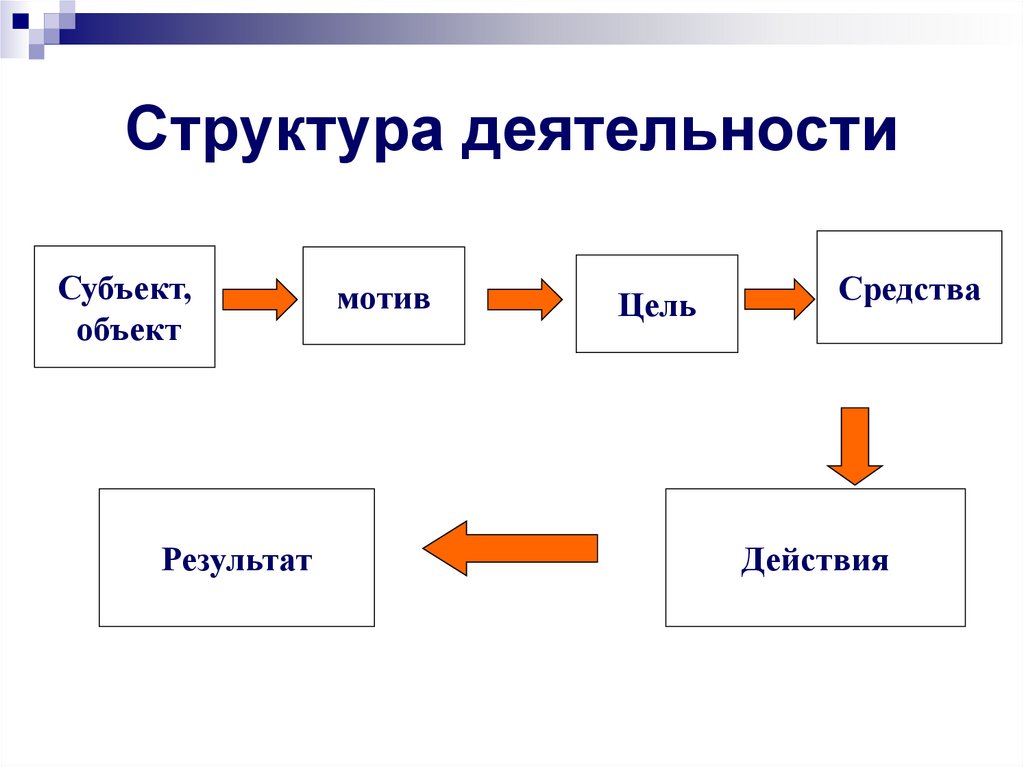 Структура деятельности

Субъект, объект

мотив

Цель

Средства

Действия

Результат